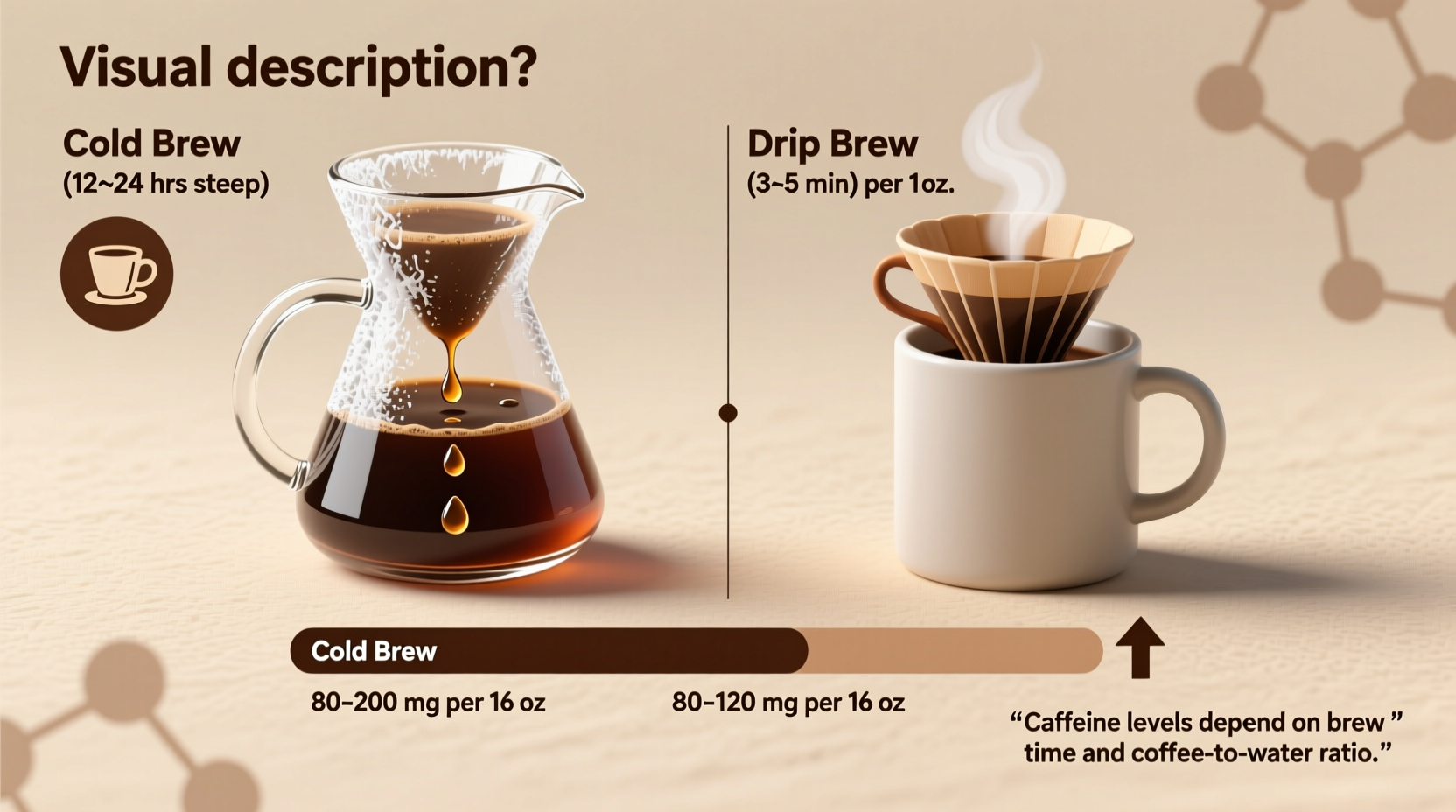 Visual description?

Cold Brew
(12~24 hrs steep)

Drip Brew
(3~5 min) per 1oz.

Cold Brew

80–200 mg per 16 oz

80–120 mg per 16 oz

“Caffeine levels depend on brew ” time and coffee-to-water ratio.”